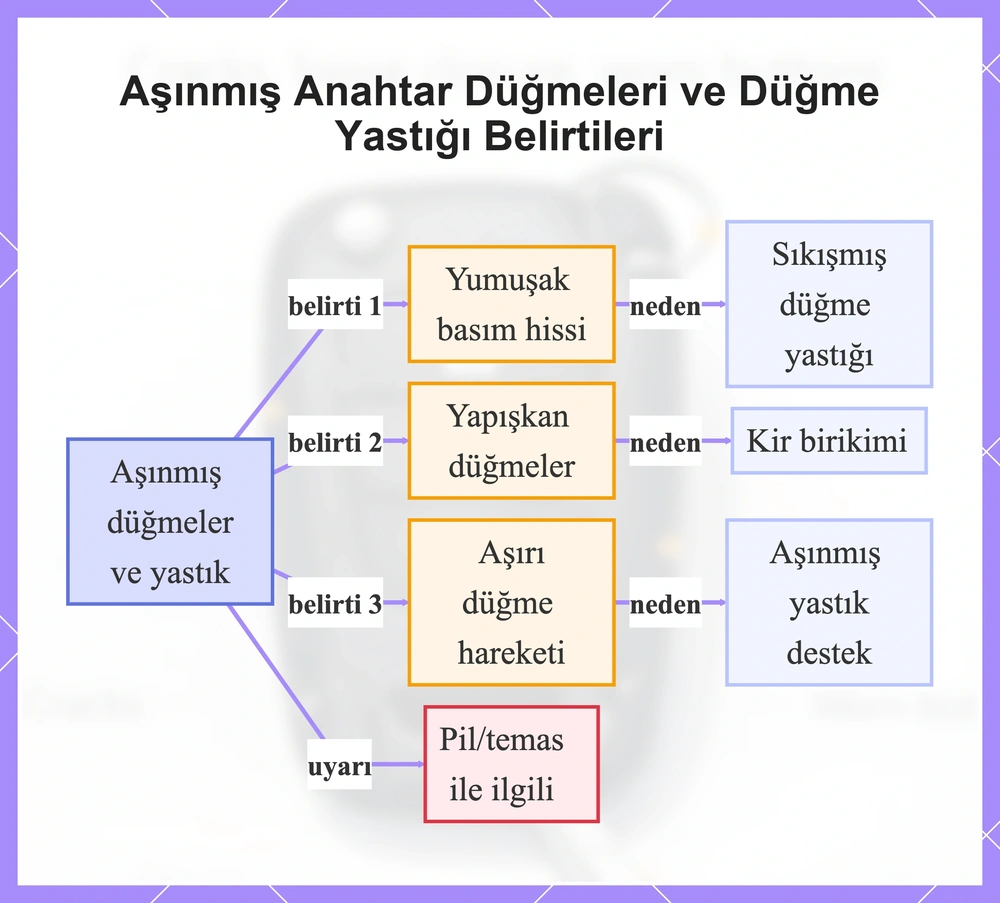 Aşınmış Anahtar Düğmeleri ve Düğme Yastığı Belirtileri

Aşınmış düğmeler ve yastık

belirti 1
Yumuşak basım hissi
neden
Sıkışmış düğme yastığı

belirti 2
Yapışkan düğmeler
neden
Kir birikimi

belirti 3
Aşırı düğme hareketi
neden
Aşınmış yastık destek

uyarı
Pil/temas ile ilgili